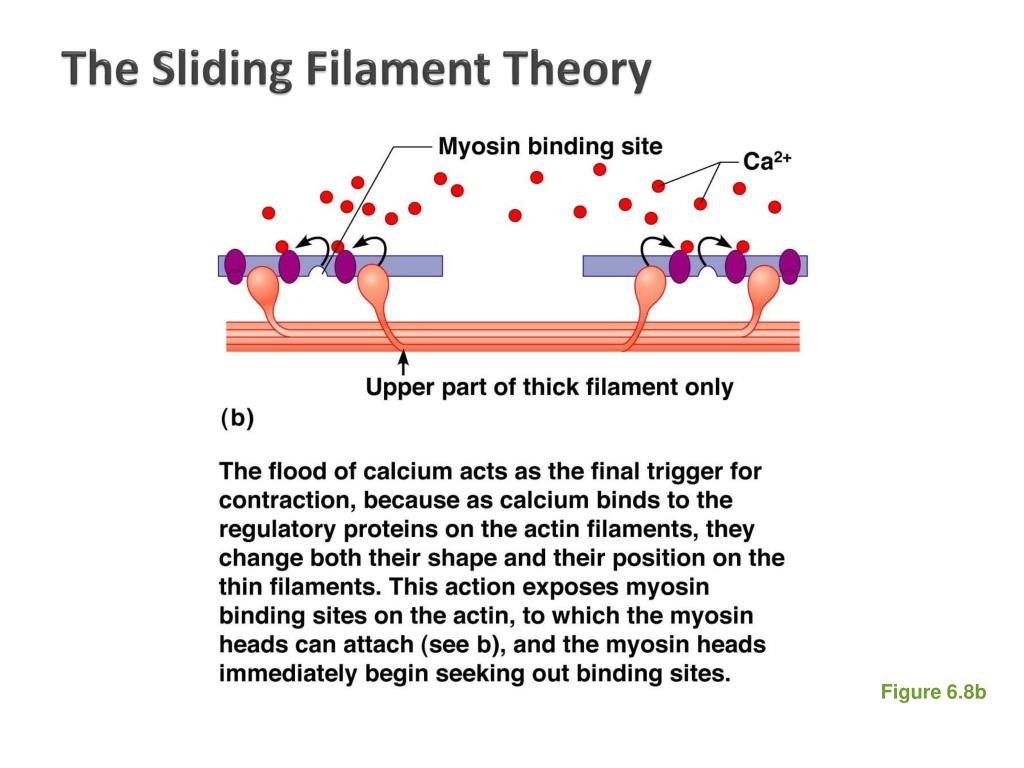 The Sliding Filament Theory

Myosin binding site

$Ca^{2+}$

Upper part of thick filament only

(b)

The flood of calcium acts as the final trigger for contraction, because as calcium binds to the regulatory proteins on the actin filaments, they change both their shape and their position on the thin filaments. This action exposes myosin binding sites on the actin, to which the myosin heads can attach (see b), and the myosin heads immediately begin seeking out binding sites.

Figure 6.8b